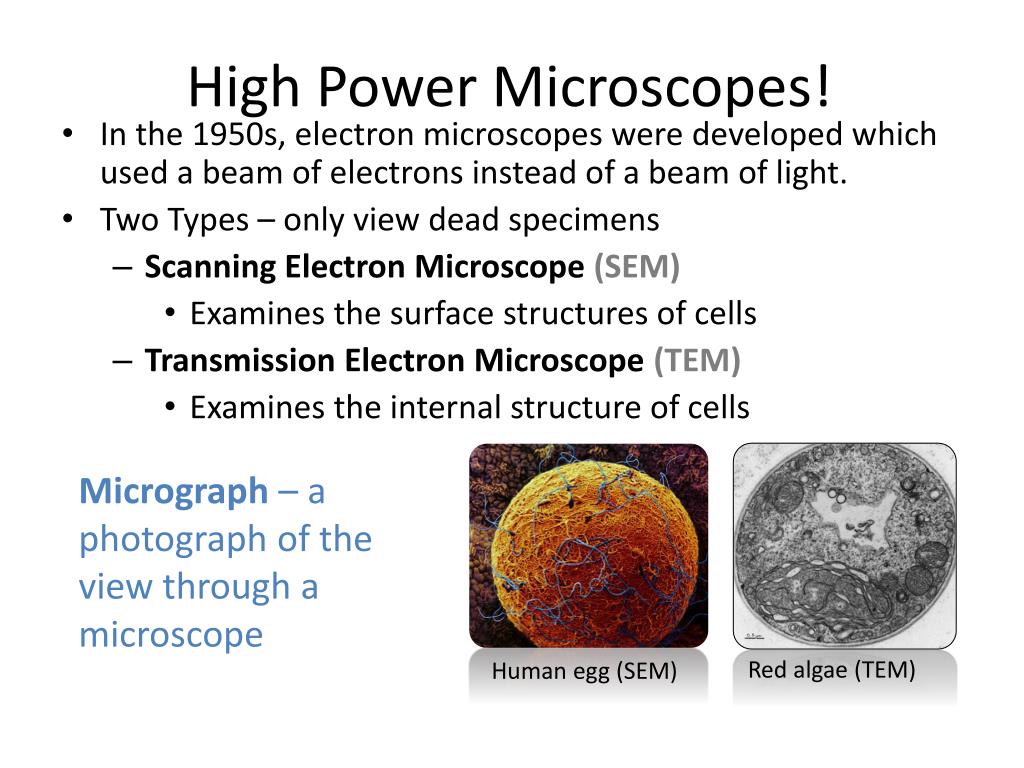 High Power Microscopes!

• In the 1950s, electron microscopes were developed which used a beam of electrons instead of a beam of light.
• Two Types – only view dead specimens
– Scanning Electron Microscope (SEM)
• Examines the surface structures of cells
– Transmission Electron Microscope (TEM)
• Examines the internal structure of cells

Micrograph – a photograph of the view through a microscope

Human egg (SEM)

Red algae (TEM)